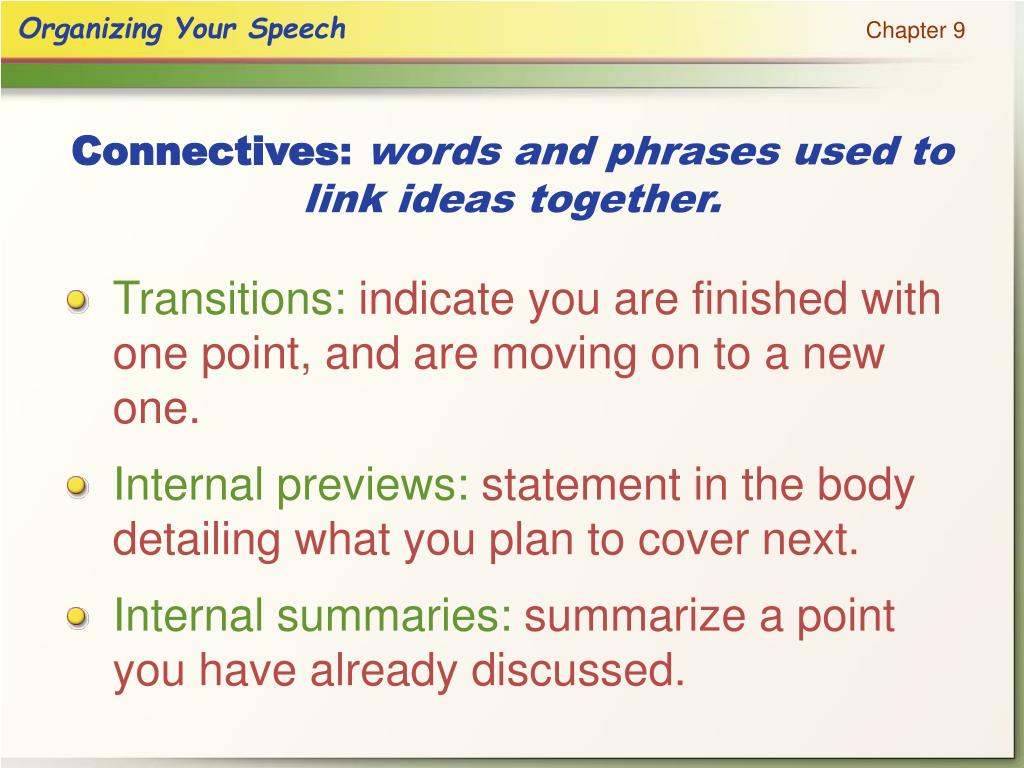 Organizing Your Speech

Chapter 9

Connectives: words and phrases used to link ideas together.

Transitions: indicate you are finished with one point, and are moving on to a new one.

Internal previews: statement in the body detailing what you plan to cover next.

Internal summaries: summarize a point you have already discussed.